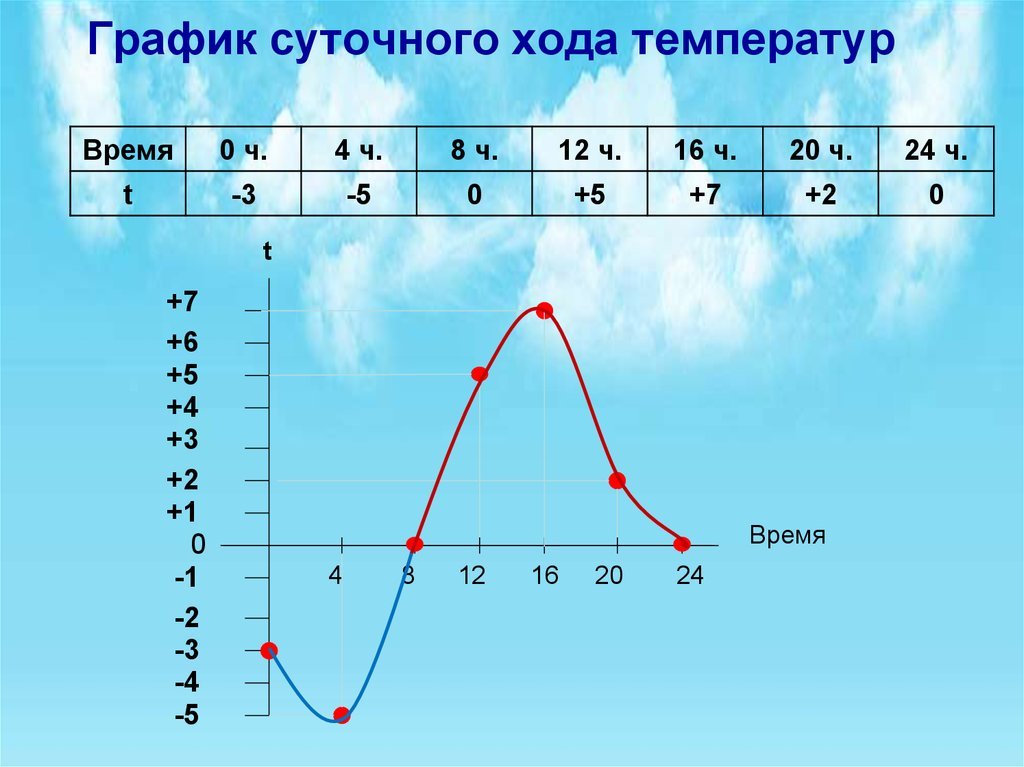 График суточного хода температур

| Время | 0 ч. | 4 ч. | 8 ч. | 12 ч. | 16 ч. | 20 ч. | 24 ч. |
|---|---|---|---|---|---|---|---|
| t | -3 | -5 | 0 | +5 | +7 | +2 | 0 |

t
+7
+6
+5
+4
+3
+2
+1
0
-1
-2
-3
-4
-5
4
8
12
16
20
24
Время